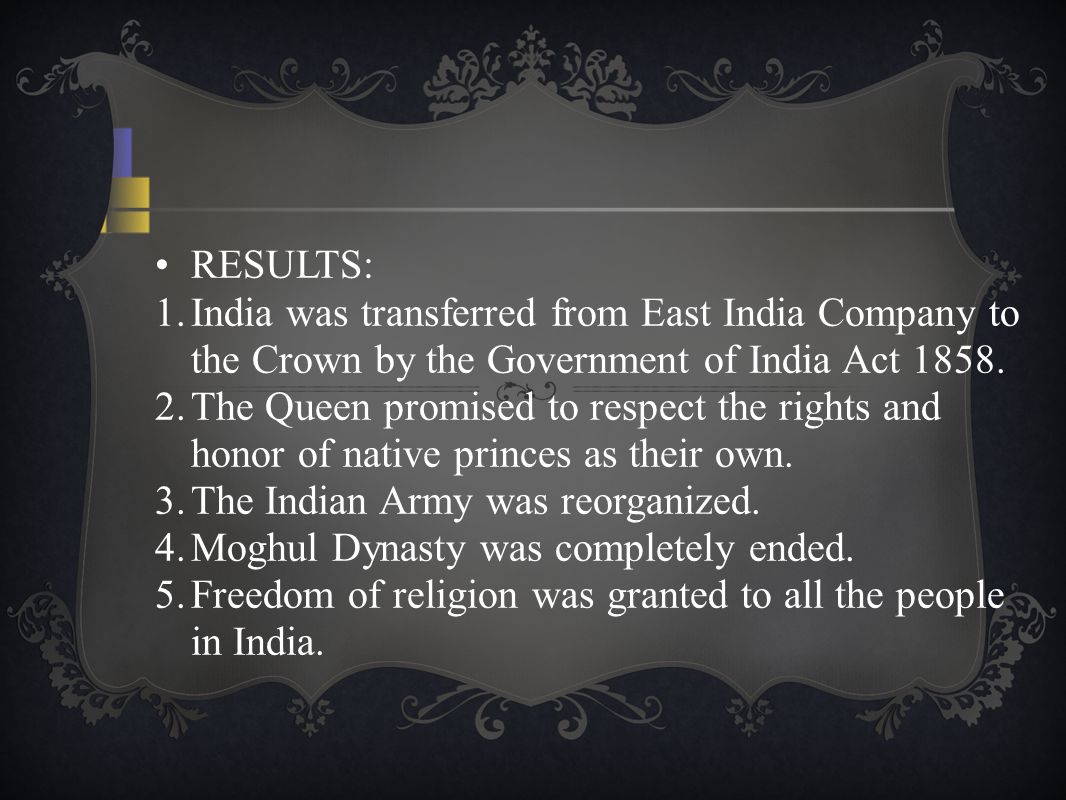 • RESULTS:
1. India was transferred from East India Company to the Crown by the Government of India Act 1858.
2. The Queen promised to respect the rights and honor of native princes as their own.
3. The Indian Army was reorganized.
4. Moghul Dynasty was completely ended.
5. Freedom of religion was granted to all the people in India.